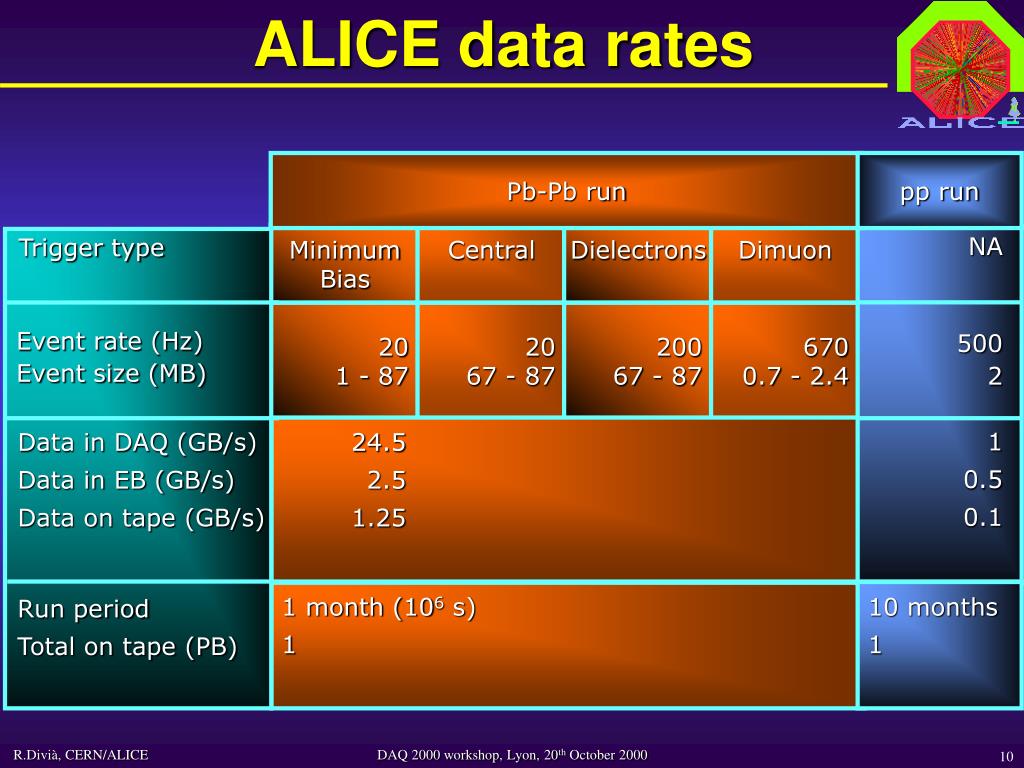 ALICE data rates

ALICE

| | Pb-Pb run | | | | pp run |
|---|---|---|---|---|---|
| Trigger type | Minimum Bias | Central | Dielectrons | Dimuon | NA |
| Event rate (Hz) Event size (MB) | 20 1 - 87 | 20 67 - 87 | 200 67 - 87 | 670 0.7 - 2.4 | 500 2 |
| Data in DAQ (GB/s) Data in EB (GB/s) Data on tape (GB/s) | 24.5 2.5 1.25 | | | | 1 0.5 0.1 |
| Run period Total on tape (PB) | 1 month ($10^6$ s) 1 | | | | 10 months 1 |

R.Divià, CERN/ALICE

DAQ 2000 workshop, Lyon, 20$^{th}$ October 2000

10